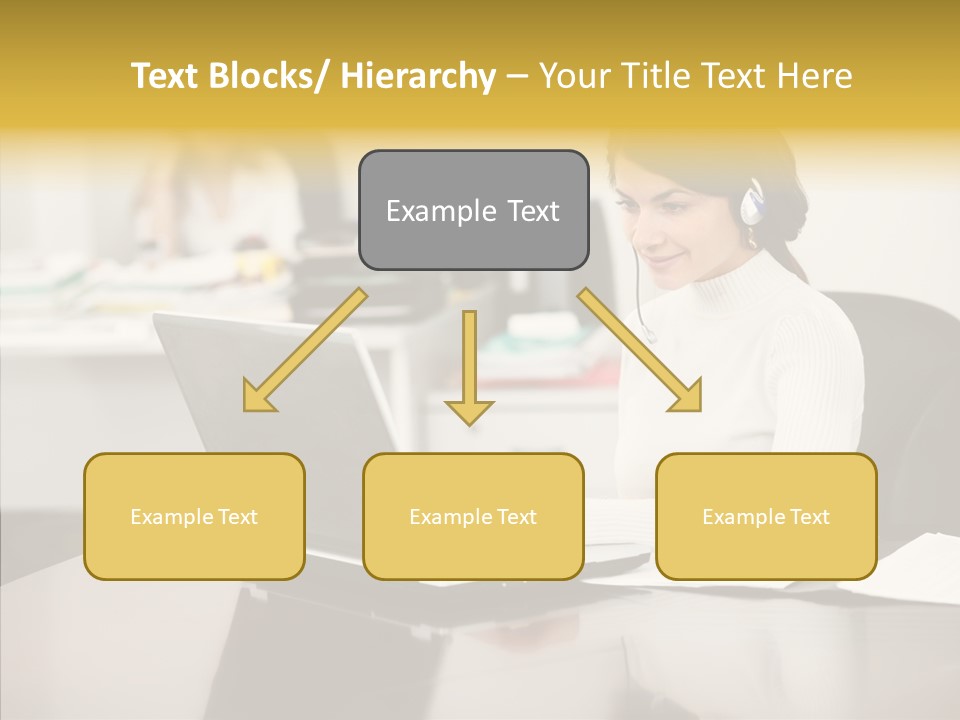 Text Blocks/ Hierarchy – Your Title Text Here

Example Text

Example Text

Example Text

Example Text